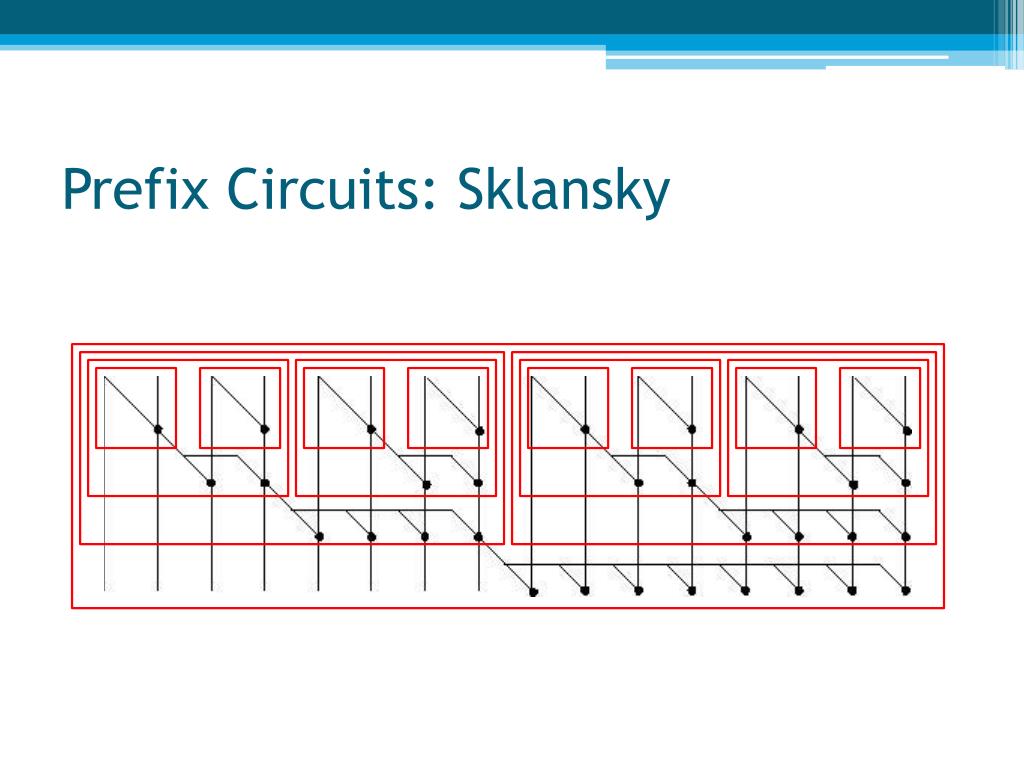 Prefix Circuits: Sklansky